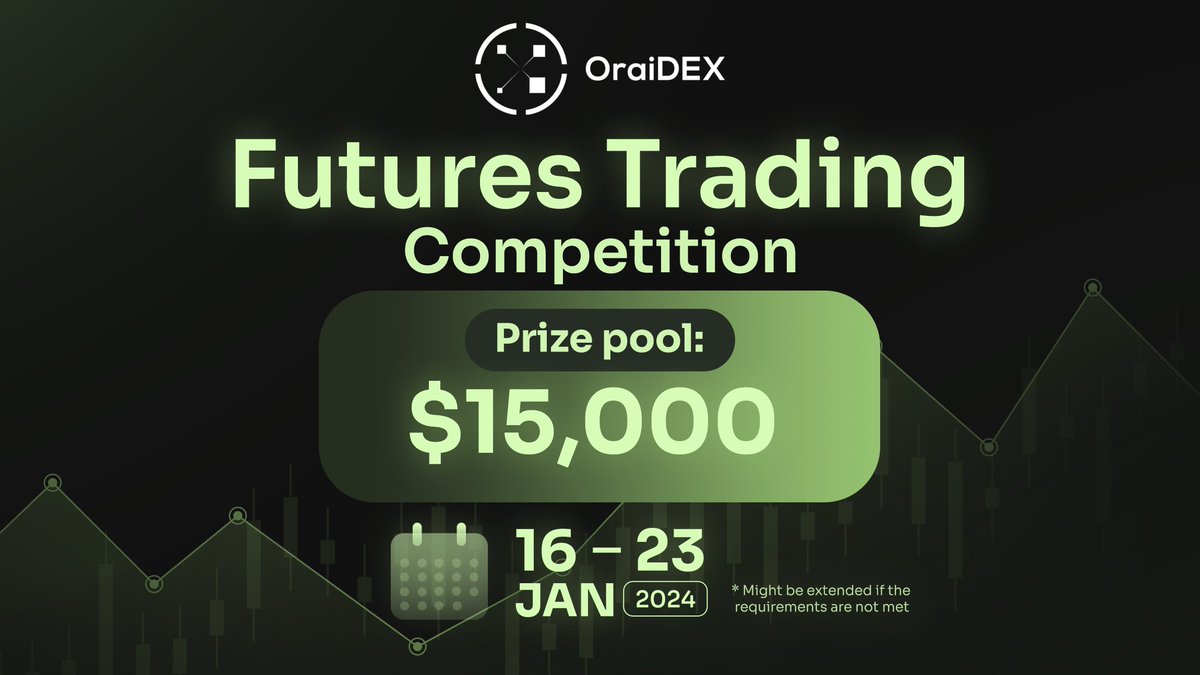 OraiDEX

Futures Trading Competition

Prize pool:
$15,000

16 – 23
JAN 2024

* Might be extended if the requirements are not met